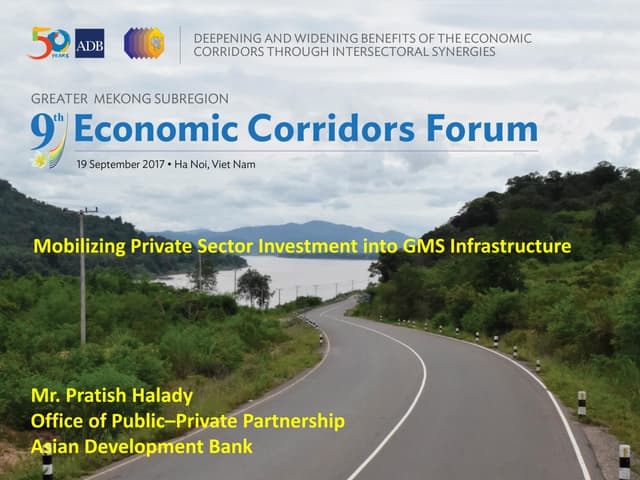 50 YEARS ADB

DEEPENING AND WIDENING BENEFITS OF THE ECONOMIC CORRIDORS THROUGH INTERSECTORAL SYNERGIES

GREATER MEKONG SUBREGION

9th Economic Corridors Forum

19 September 2017 • Ha Noi, Viet Nam

Mobilizing Private Sector Investment into GMS Infrastructure

Mr. Pratish Halady
Office of Public–Private Partnership
Asian Development Bank